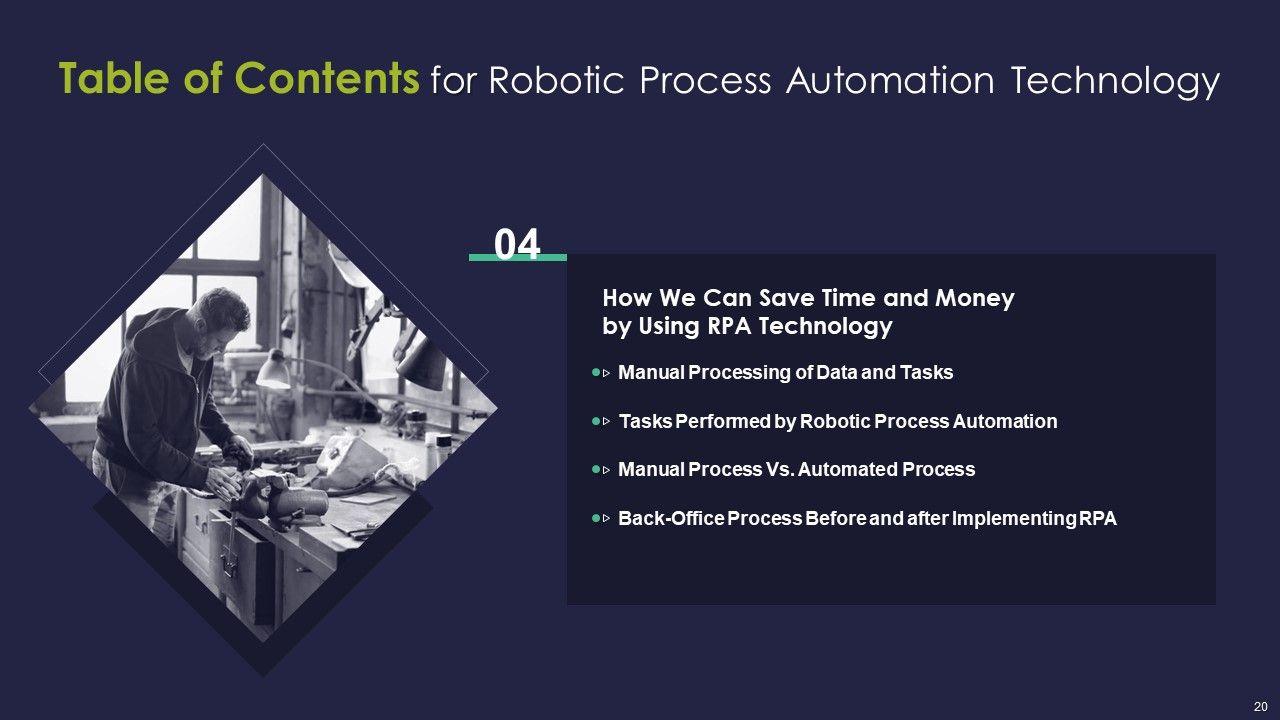 Table of Contents for Robotic Process Automation Technology

04

How We Can Save Time and Money by Using RPA Technology

Manual Processing of Data and Tasks

Tasks Performed by Robotic Process Automation

Manual Process Vs. Automated Process

Back-Office Process Before and after Implementing RPA

20